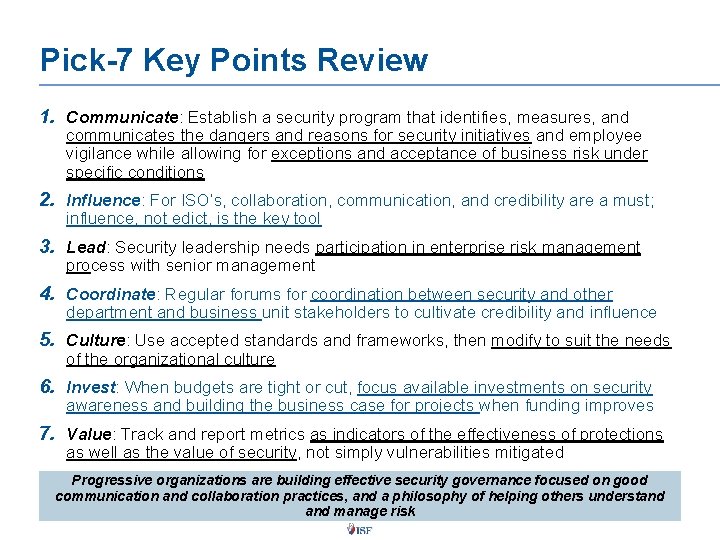 Pick-7 Key Points Review

1. Communicate: Establish a security program that identifies, measures, and communicates the dangers and reasons for security initiatives and employee vigilance while allowing for exceptions and acceptance of business risk under specific conditions

2. Influence: For ISO's, collaboration, communication, and credibility are a must; influence, not edict, is the key tool

3. Lead: Security leadership needs participation in enterprise risk management process with senior management

4. Coordinate: Regular forums for coordination between security and other department and business unit stakeholders to cultivate credibility and influence

5. Culture: Use accepted standards and frameworks, then modify to suit the needs of the organizational culture

6. Invest: When budgets are tight or cut, focus available investments on security awareness and building the business case for projects when funding improves

7. Value: Track and report metrics as indicators of the effectiveness of protections as well as the value of security, not simply vulnerabilities mitigated

Progressive organizations are building effective security governance focused on good communication and collaboration practices, and a philosophy of helping others understand and manage risk

ISF